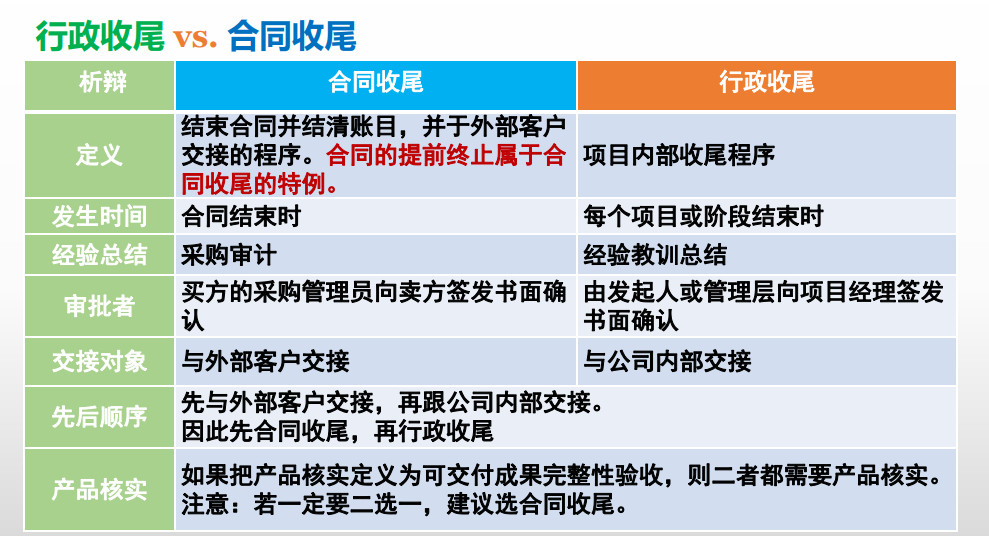 行政收尾 vs. 合同收尾

| 析辩 | 合同收尾 | 行政收尾 |
|---|---|---|
| 定义 | 结束合同并结清账目，并于外部客户交接的程序。合同的提前终止属于合同收尾的特例。 | 项目内部收尾程序 |
| 发生时间 | 合同结束时 | 每个项目或阶段结束时 |
| 经验总结 | 采购审计 | 经验教训总结 |
| 审批者 | 买方的采购管理员向卖方签发书面确认 | 由发起人或管理层向项目经理签发书面确认 |
| 交接对象 | 与外部客户交接 | 与公司内部交接 |
| 先后顺序 | 先与外部客户交接，再跟公司内部交接。因此先合同收尾，再行政收尾 | |
| 产品核实 | 如果把产品核实定义为可交付成果完整性验收，则二者都需要产品核实。注意：若一定要二选一，建议选合同收尾。 | |